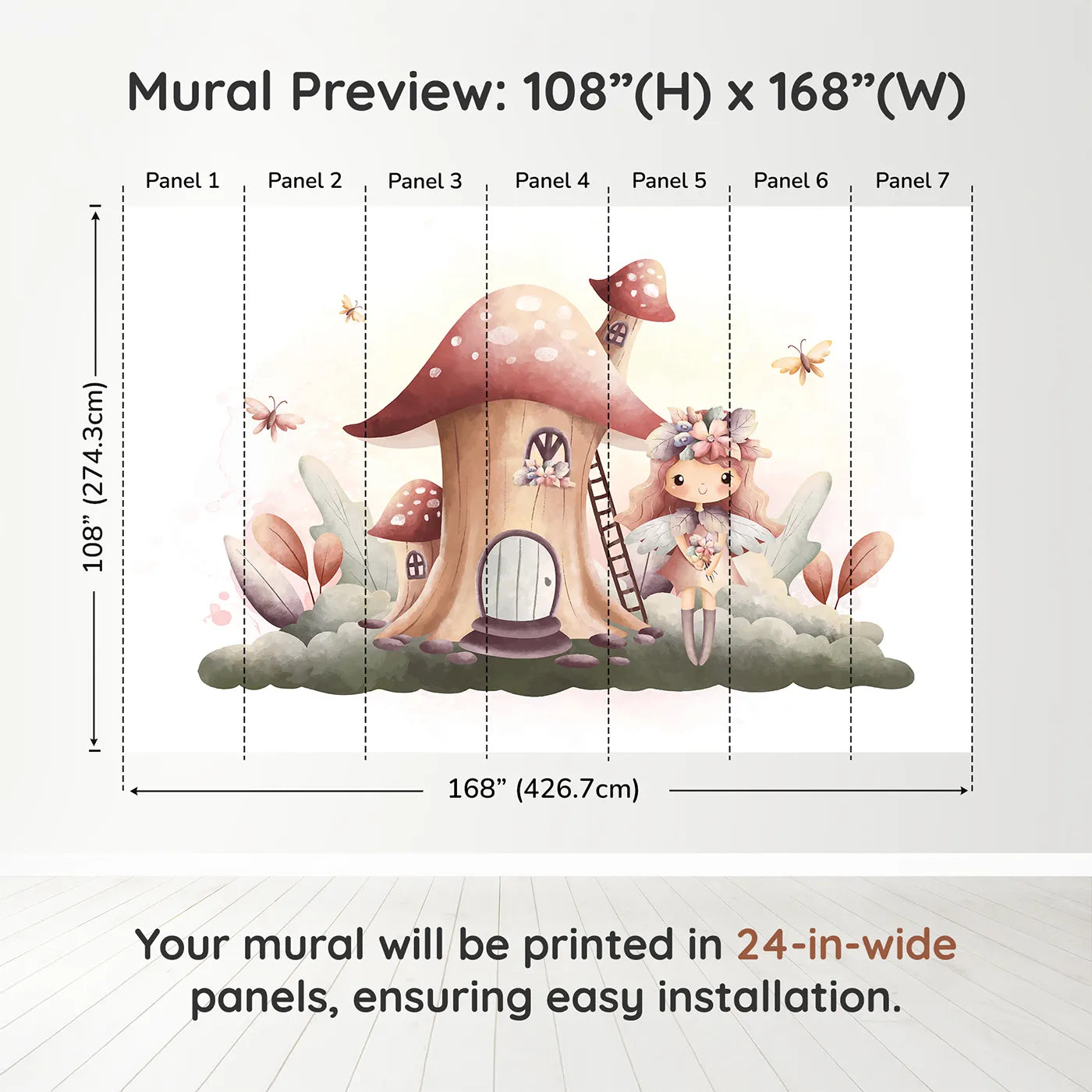 Mural Preview: 108”(H) x 168”(W)

Panel 1 Panel 2 Panel 3 Panel 4 Panel 5 Panel 6 Panel 7

108” (274.3cm)

168” (426.7cm)

Your mural will be printed in 24-in-wide panels, ensuring easy installation.